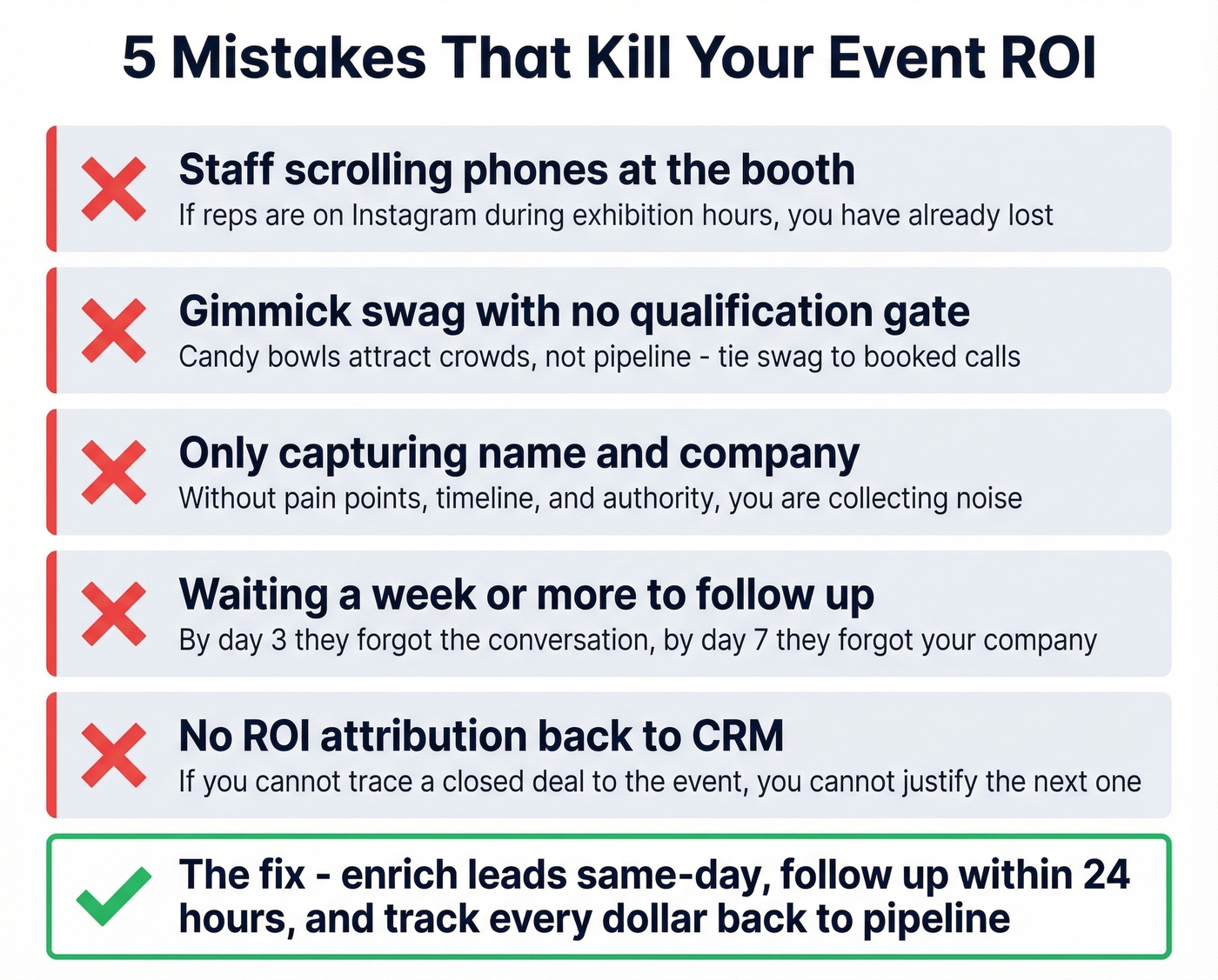 5 Mistakes That Kill Your Event ROI

Staff scrolling phones at the booth
If reps are on Instagram during exhibition hours, you have already lost

Gimmick swag with no qualification gate
Candy bowls attract crowds, not pipeline - tie swag to booked calls

Only capturing name and company
Without pain points, timeline, and authority, you are collecting noise

Waiting a week or more to follow up
By day 3 they forgot the conversation, by day 7 they forgot your company

No ROI attribution back to CRM
If you cannot trace a closed deal to the event, you cannot justify the next one

The fix - enrich leads same-day, follow up within 24 hours, and track every dollar back to pipeline